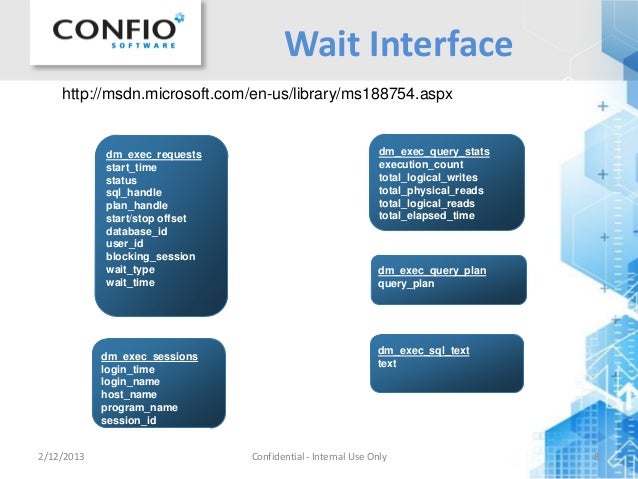 CONFIO SOFTWARE

Wait Interface

http://msdn.microsoft.com/en-us/library/ms188754.aspx

dm_exec_requests
start_time
status
sql_handle
plan_handle
start/stop offset
database_id
user_id
blocking_session
wait_type
wait_time

dm_exec_sessions
login_time
login_name
host_name
program_name
session_id

dm_exec_query_stats
execution_count
total_logical_writes
total_physical_reads
total_logical_reads
total_elapsed_time

dm_exec_query_plan
query_plan

dm_exec_sql_text
text

2/12/2013

Confidential - Internal Use Only

8